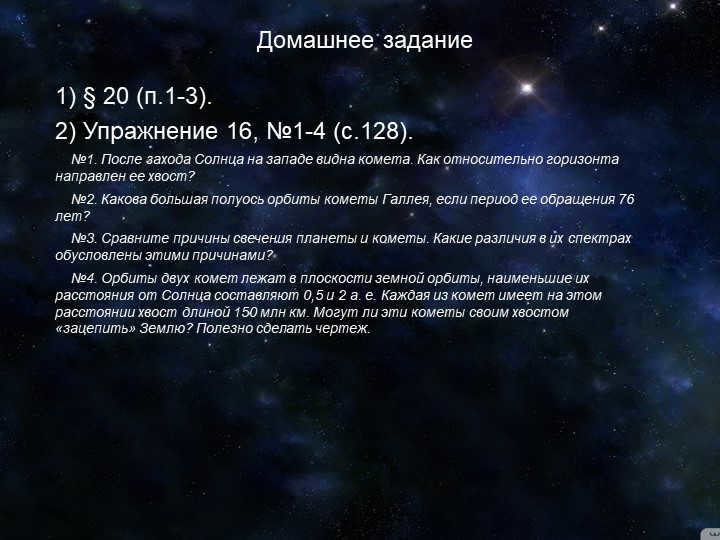 Домашнее задание

1) § 20 (п.1-3).

2) Упражнение 16, №1-4 (с.128).

№1. После захода Солнца на западе видна комета. Как относительно горизонта направлен ее хвост?

№2. Какова большая полуось орбиты кометы Галлея, если период ее обращения 76 лет?

№3. Сравните причины свечения планеты и кометы. Какие различия в их спектрах обусловлены этими причинами?

№4. Орбиты двух комет лежат в плоскости земной орбиты, наименьшие их расстояния от Солнца составляют 0,5 и 2 а. е. Каждая из комет имеет на этом расстоянии хвост длиной 150 млн км. Могут ли эти кометы своим хвостом «зацепить» Землю? Полезно сделать чертеж.